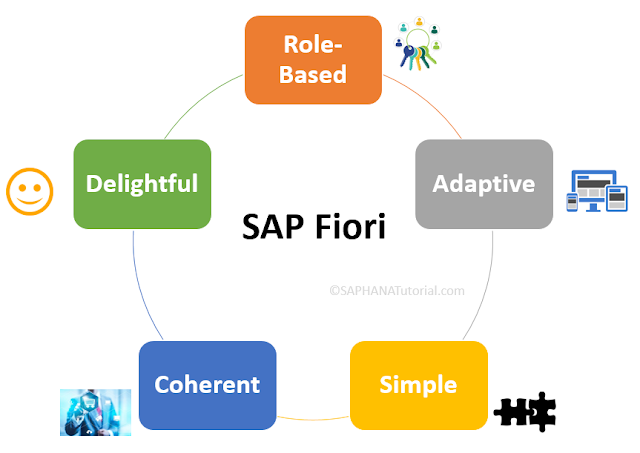 Role-Based

Adaptive

Simple

Coherent

Delightful

SAP Fiori

©SAPHANATutorial.com